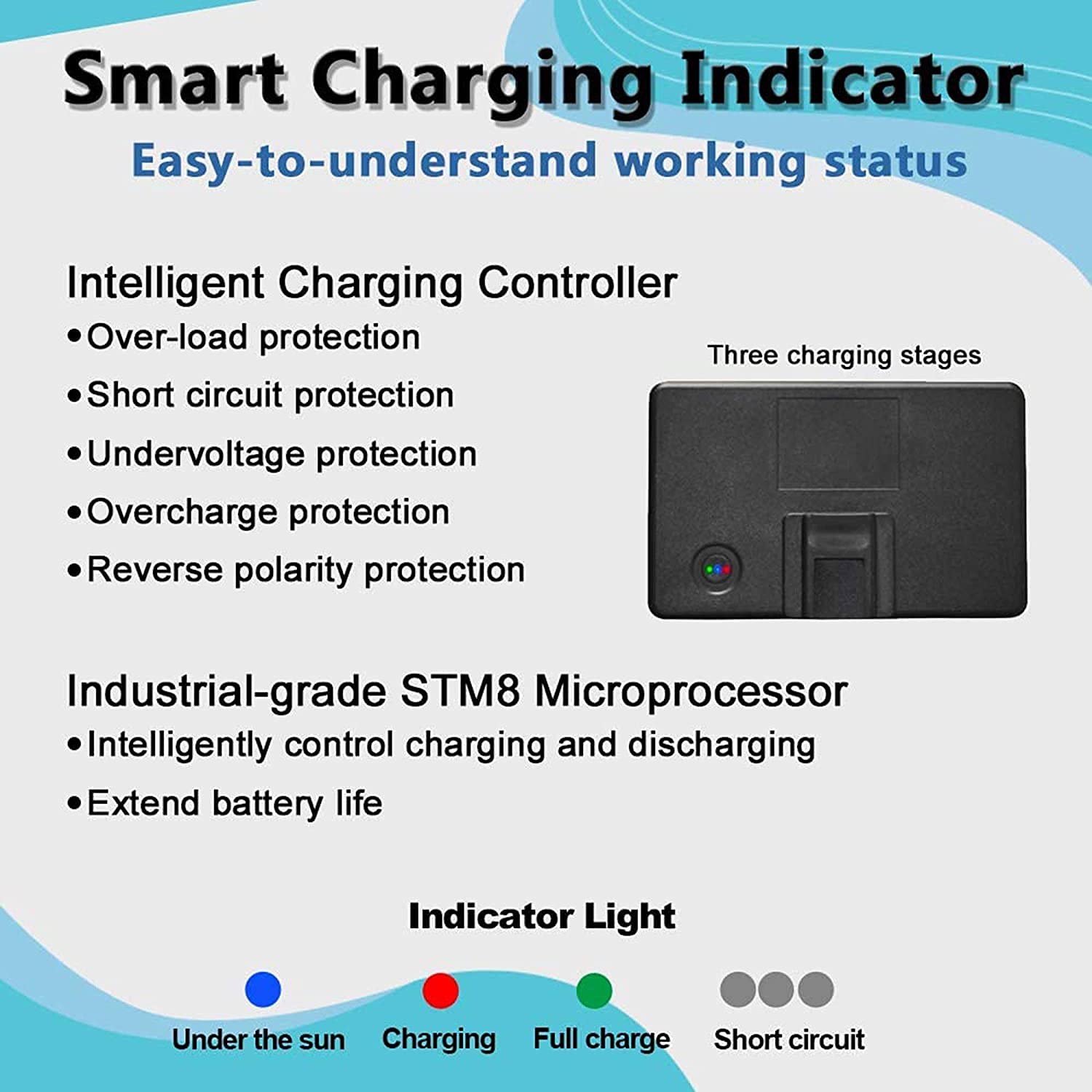 Smart Charging Indicator
Easy-to-understand working status

Intelligent Charging Controller
•Over-load protection
•Short circuit protection
•Undervoltage protection
•Overcharge protection
•Reverse polarity protection

Three charging stages

Industrial-grade STM8 Microprocessor
•Intelligently control charging and discharging
•Extend battery life

Indicator Light

Under the sun
Charging
Full charge
Short circuit